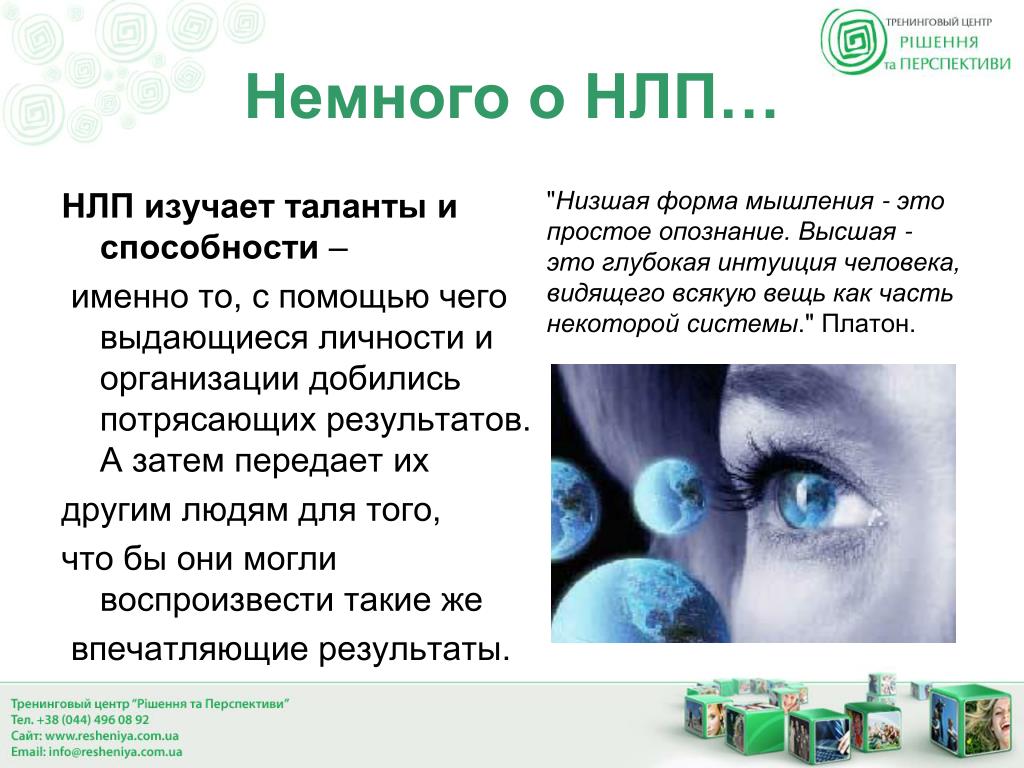 ТРЕНИНГОВЫЙ ЦЕНТР
РІШЕННЯ
та ПЕРСПЕКТИВИ

Немного о НЛП…

НЛП изучает таланты и способности –

именно то, с помощью чего выдающиеся личности и организации добились потрясающих результатов. А затем передает их

другим людям для того,

что бы они могли воспроизвести такие же

впечатляющие результаты.

"Низшая форма мышления - это простое опознание. Высшая - это глубокая интуиция человека, видящего всякую вещь как часть некоторой системы." Платон.

Тренинговый центр "Рішення та Перспективи"
Тел. +38 (044) 496 08 92
Сайт: www.resheniya.com.ua
Email: info@resheniya.com.ua